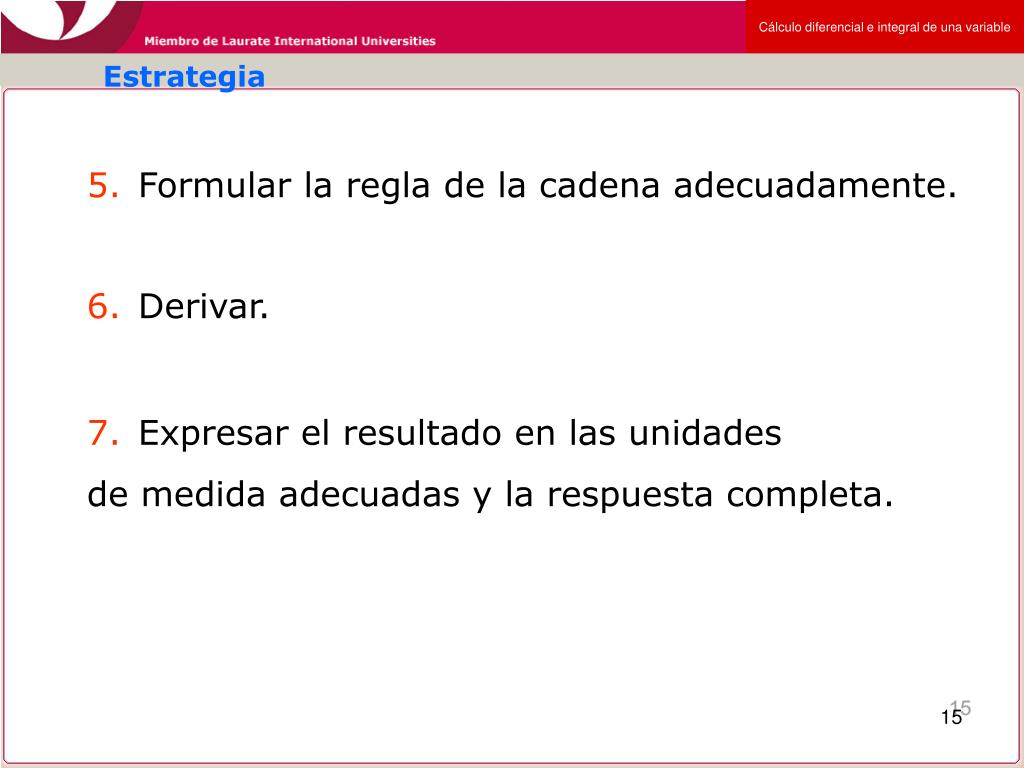 Miembro de Laurate International Universities

Cálculo diferencial e integral de una variable

Estrategia

5. Formular la regla de la cadena adecuadamente.

6. Derivar.

7. Expresar el resultado en las unidades de medida adecuadas y la respuesta completa.

15
15